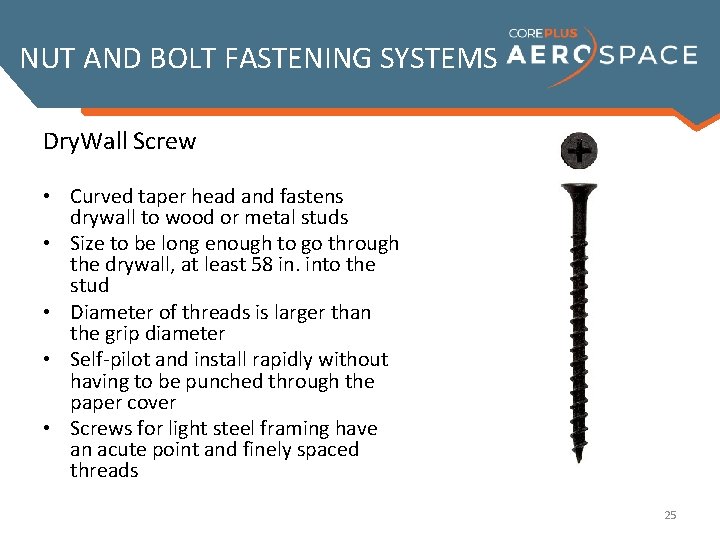 NUT AND BOLT FASTENING SYSTEMS

COREPLUS AEROSPACE

DryWall Screw

• Curved taper head and fastens drywall to wood or metal studs
• Size to be long enough to go through the drywall, at least 58 in. into the stud
• Diameter of threads is larger than the grip diameter
• Self-pilot and install rapidly without having to be punched through the paper cover
• Screws for light steel framing have an acute point and finely spaced threads

25